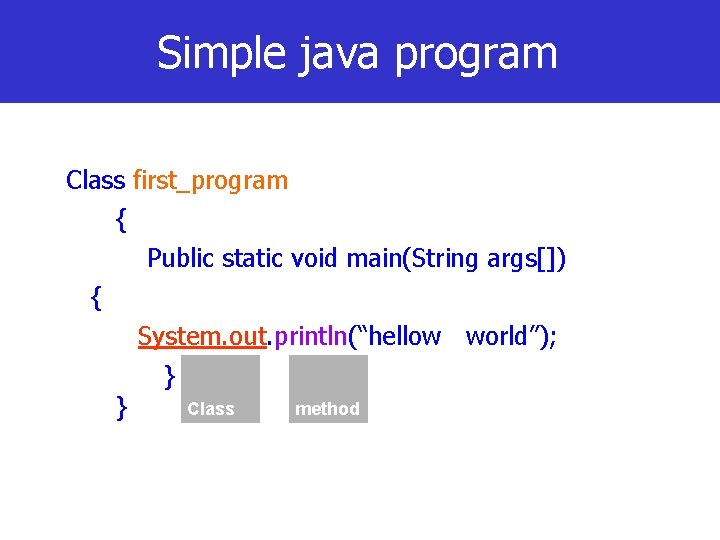 Simple java program

Class first_program
{
Public static void main(String args[])
{
System.out.println(“hellow world”);
}
}

Class

method